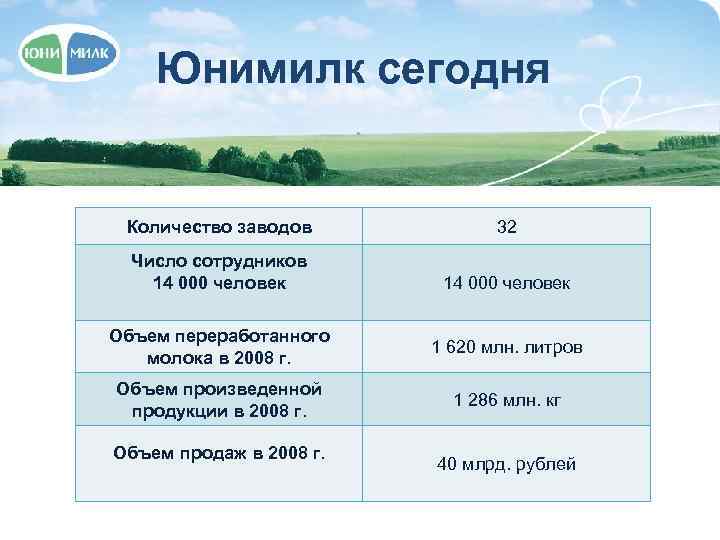 ЮНИ МИЛК

Юнимилк сегодня

| Количество заводов | 32 |
|---|---|
| Число сотрудников 14 000 человек | 14 000 человек |
| Объем переработанного молока в 2008 г. | 1 620 млн. литров |
| Объем произведенной продукции в 2008 г. | 1 286 млн. кг |
| Объем продаж в 2008 г. | 40 млрд. рублей |